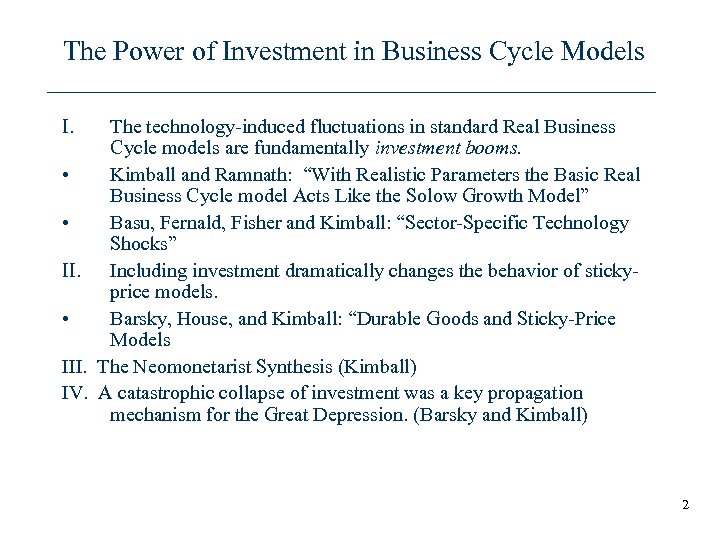 The Power of Investment in Business Cycle Models

I. The technology-induced fluctuations in standard Real Business Cycle models are fundamentally investment booms.

• Kimball and Ramnath: “With Realistic Parameters the Basic Real Business Cycle model Acts Like the Solow Growth Model”

• Basu, Fernald, Fisher and Kimball: “Sector-Specific Technology Shocks”

II. Including investment dramatically changes the behavior of sticky-price models.

• Barsky, House, and Kimball: “Durable Goods and Sticky-Price Models

III. The Neomonetarist Synthesis (Kimball)

IV. A catastrophic collapse of investment was a key propagation mechanism for the Great Depression. (Barsky and Kimball)

2